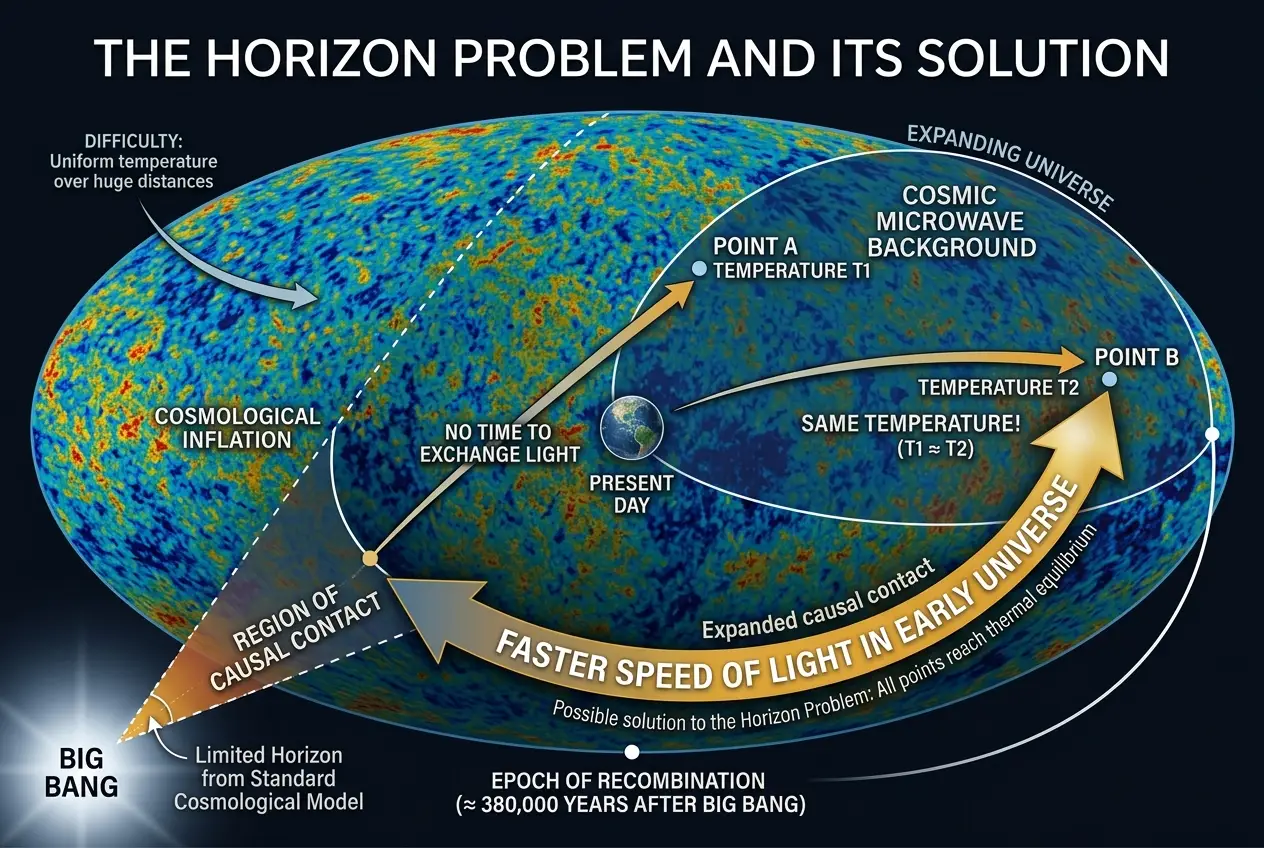 THE HORIZON PROBLEM AND ITS SOLUTION

DIFFICULTY:
Uniform temperature over huge distances

EXPANDING UNIVERSE

COSMIC MICROWAVE BACKGROUND

POINT A
TEMPERATURE T1

POINT B

TEMPERATURE T2

SAME TEMPERATURE!
(T1 ≈ T2)

COSMOLOGICAL INFLATION

NO TIME TO EXCHANGE LIGHT

PRESENT DAY

REGION OF CAUSAL CONTACT

Expanded causal contact

FASTER SPEED OF LIGHT IN EARLY UNIVERSE

Possible solution to the Horizon Problem: All points reach thermal equilibrium

BIG BANG

Limited Horizon from Standard Cosmological Model

EPOCH OF RECOMBINATION
(≈ 380,000 YEARS AFTER BIG BANG)